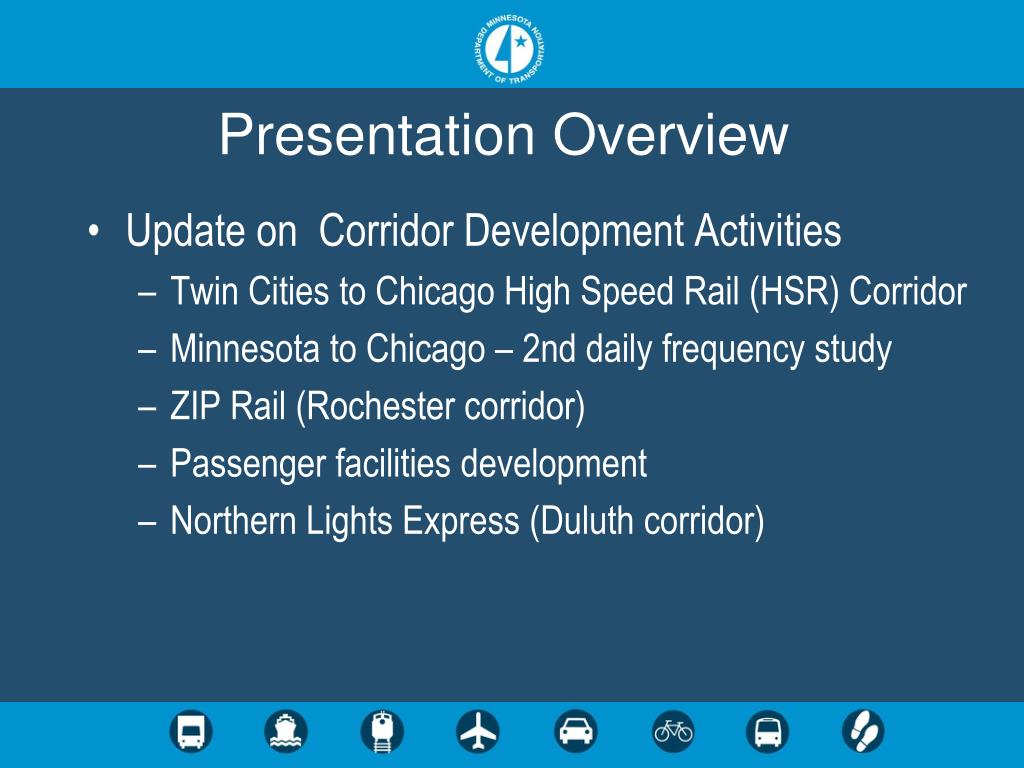 MINNESOTA DEPARTMENT OF TRANSPORTATION

Presentation Overview

• Update on Corridor Development Activities
– Twin Cities to Chicago High Speed Rail (HSR) Corridor
– Minnesota to Chicago – 2nd daily frequency study
– ZIP Rail (Rochester corridor)
– Passenger facilities development
– Northern Lights Express (Duluth corridor)